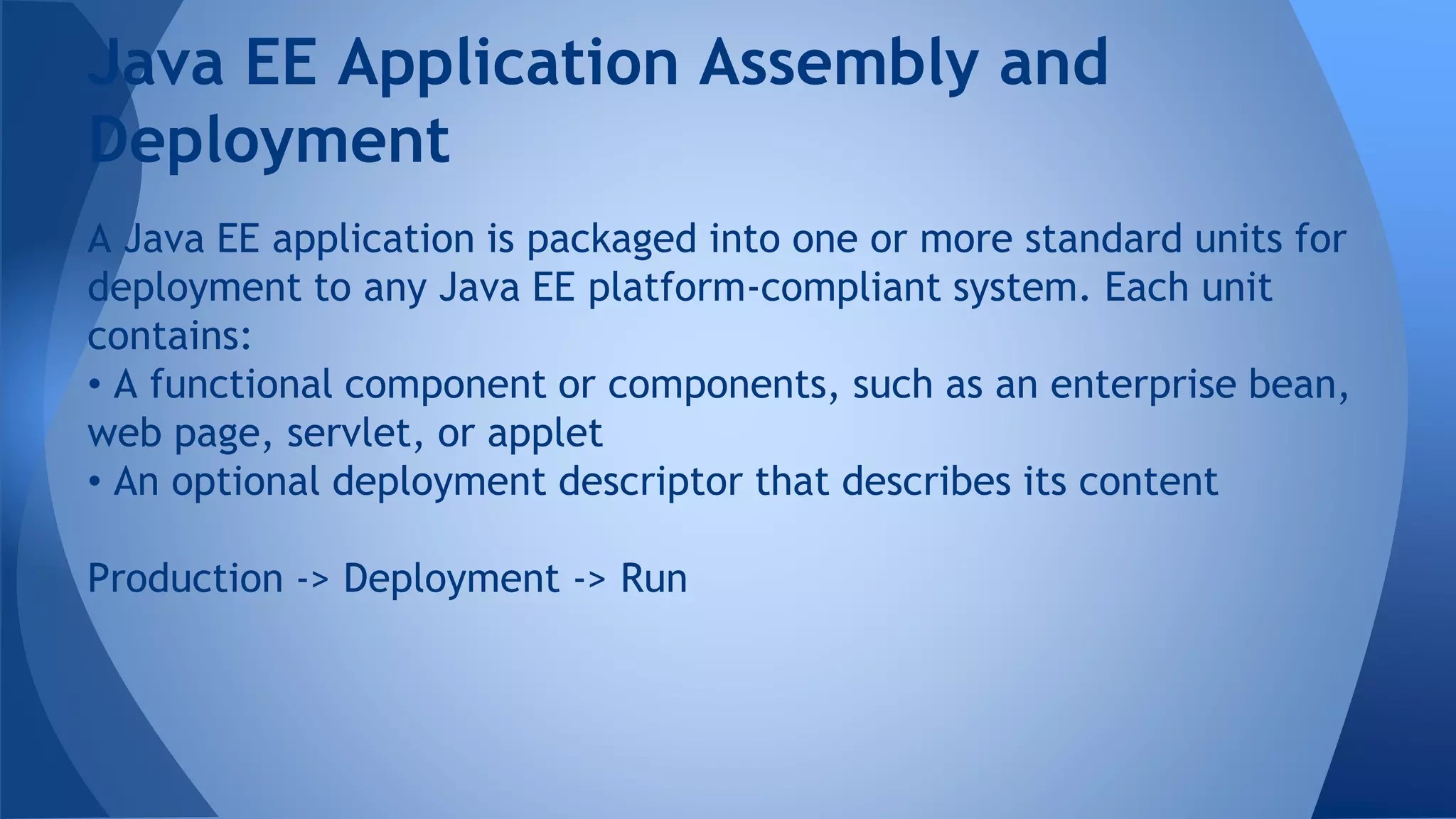 Java EE Application Assembly and Deployment

A Java EE application is packaged into one or more standard units for deployment to any Java EE platform-compliant system. Each unit contains:
• A functional component or components, such as an enterprise bean, web page, servlet, or applet
• An optional deployment descriptor that describes its content

Production -> Deployment -> Run